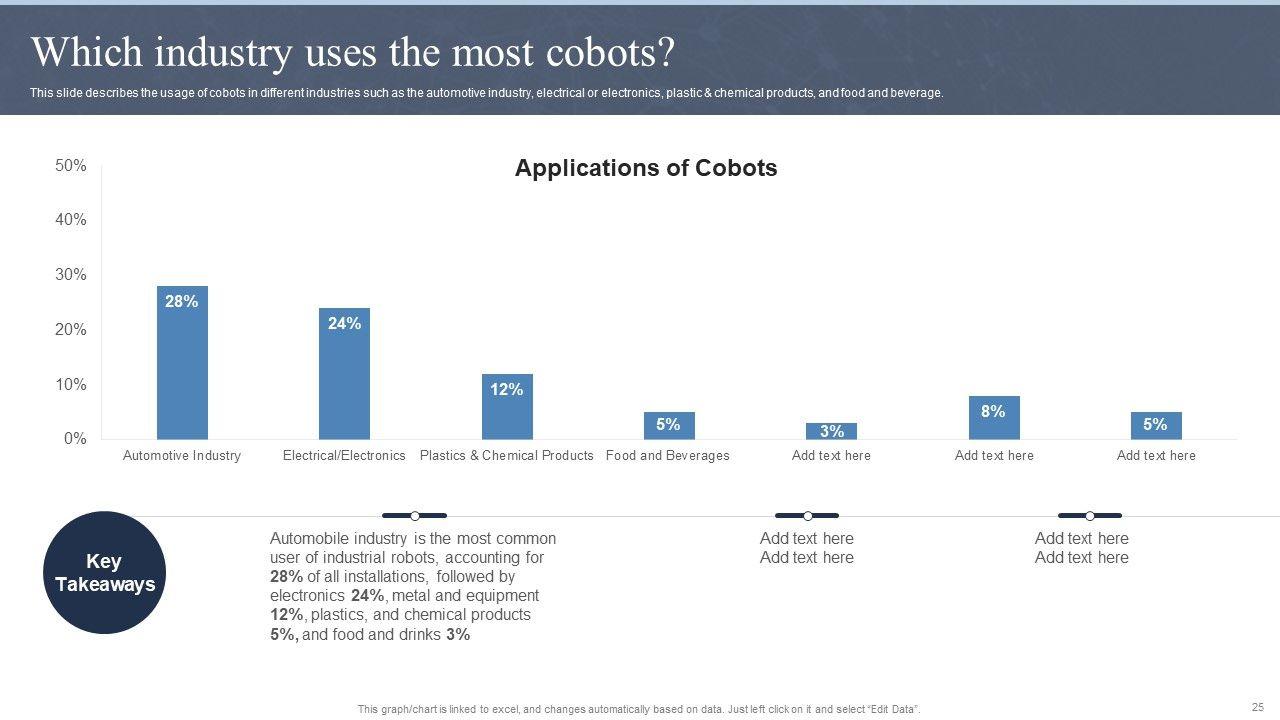 Which industry uses the most cobots?

This slide describes the usage of cobots in different industries such as the automotive industry, electrical or electronics, plastic & chemical products, and food and beverage.

Applications of Cobots

50%
40%
30%
20%
10%
0%

28%
24%
12%
5%
3%
8%
5%

Automotive Industry
Electrical/Electronics
Plastics & Chemical Products
Food and Beverages
Add text here
Add text here
Add text here

Key Takeaways

Automobile industry is the most common user of industrial robots, accounting for 28% of all installations, followed by electronics 24%, metal and equipment 12%, plastics, and chemical products 5%, and food and drinks 3%

Add text here
Add text here

Add text here
Add text here

This graph/chart is linked to excel, and changes automatically based on data. Just left click on it and select "Edit Data".

25